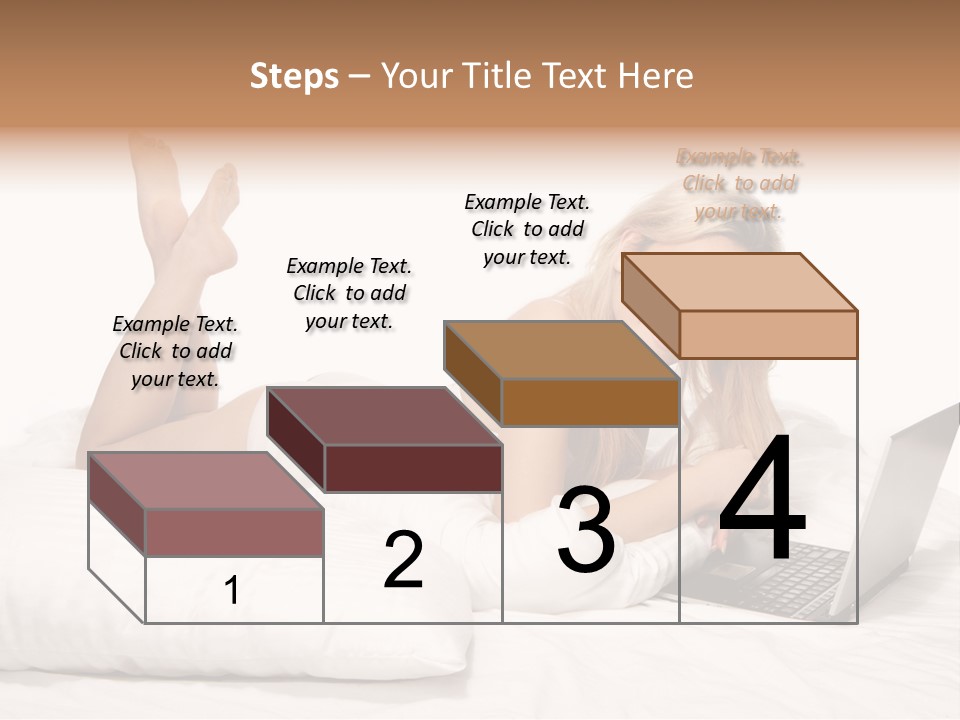 Steps – Your Title Text Here

Example Text. Click to add your text.

Example Text. Click to add your text.

Example Text. Click to add your text.

Example Text. Click to add your text.

1

2

3

4